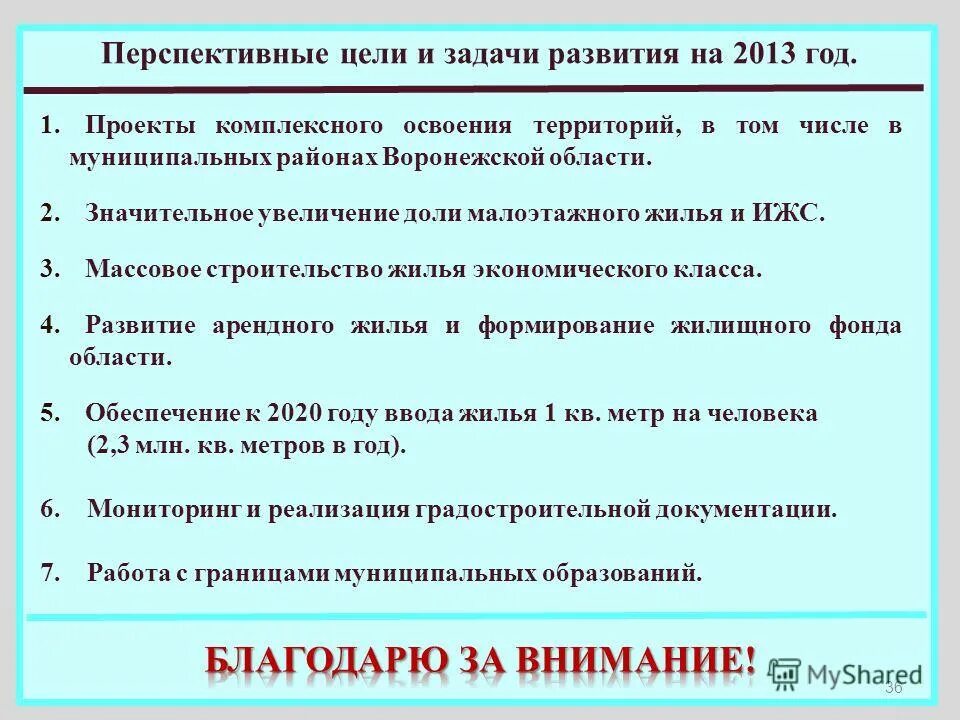 Перспективные цели и задачи развития на 2013 год.

1. Проекты комплексного освоения территорий, в том числе в муниципальных районах Воронежской области.

2. Значительное увеличение доли малоэтажного жилья и ИЖС.

3. Массовое строительство жилья экономического класса.

4. Развитие арендного жилья и формирование жилищного фонда области.

5. Обеспечение к 2020 году ввода жилья 1 кв. метр на человека (2,3 млн. кв. метров в год).

6. Мониторинг и реализация градостроительной документации.

7. Работа с границами муниципальных образований.

БЛАГОДАРЮ ЗА ВНИМАНИЕ!

MyShared

36